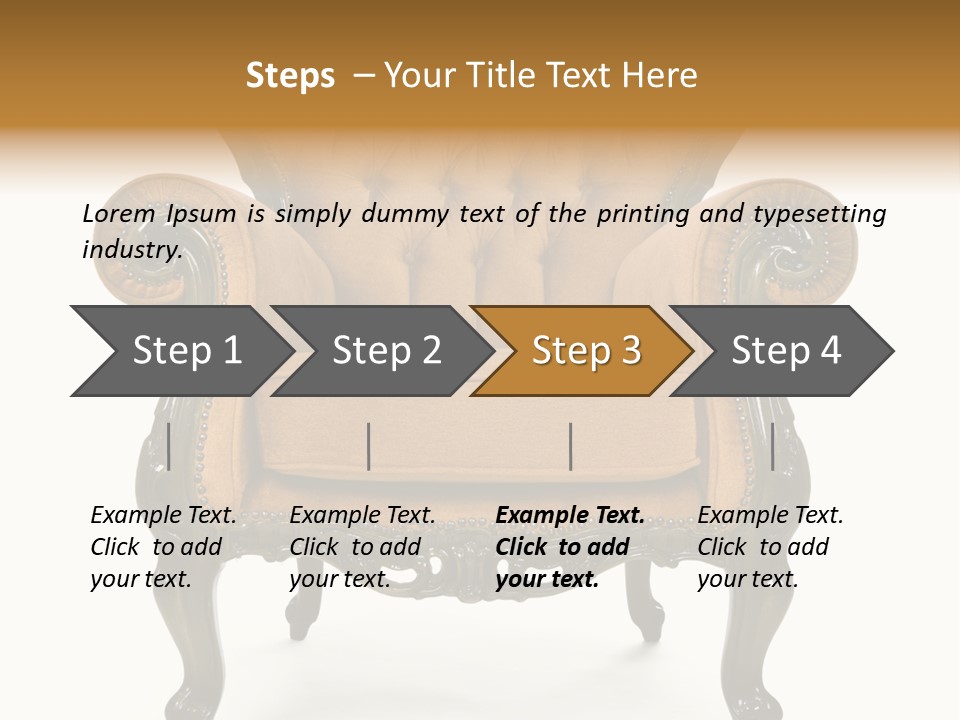 Steps – Your Title Text Here

Lorem Ipsum is simply dummy text of the printing and typesetting industry.

Step 1

Step 2

Step 3

Step 4

Example Text. Click to add your text.

Example Text. Click to add your text.

Example Text. Click to add your text.

Example Text. Click to add your text.